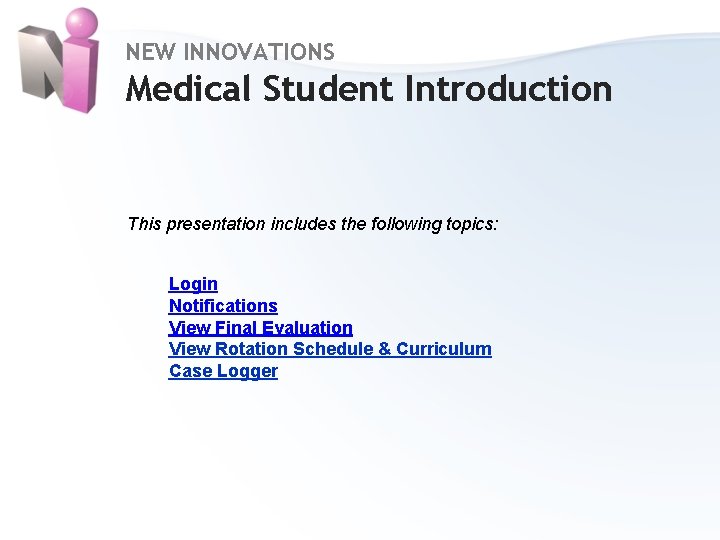 NEW INNOVATIONS
Medical Student Introduction

This presentation includes the following topics:

Login
Notifications
View Final Evaluation
View Rotation Schedule & Curriculum
Case Logger